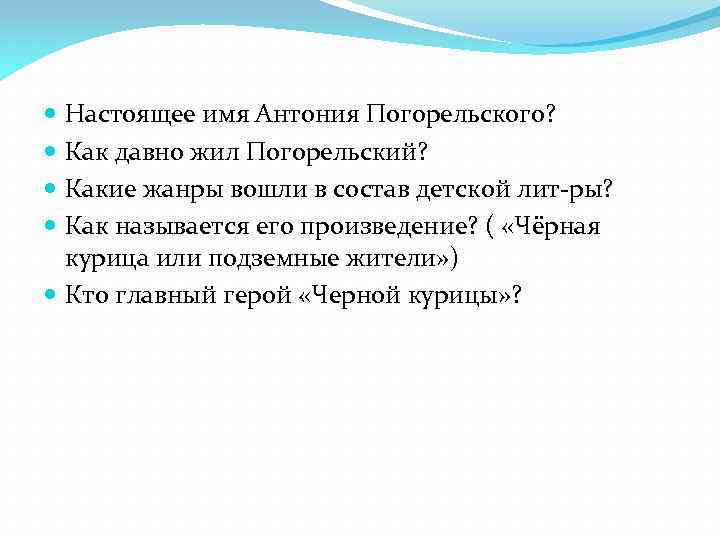 Настоящее имя Антония Погорельского?
Как давно жил Погорельский?
Какие жанры вошли в состав детской лит-ры?
Как называется его произведение? ( «Чёрная курица или подземные жители»)
Кто главный герой «Черной курицы»?